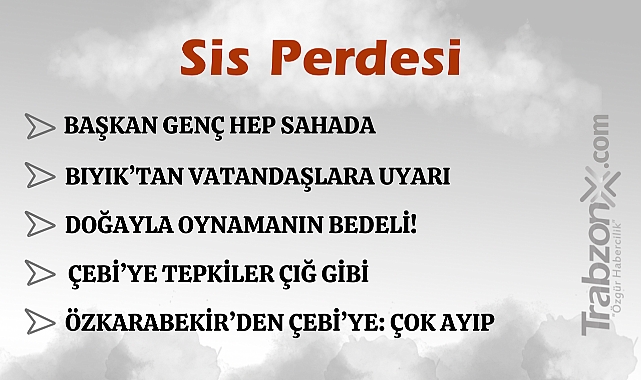 Sis Perdesi

BAŞKAN GENÇ HEP SAHADA

BIYIK'TAN VATANDAŞLARA UYARI

DOĞAYLA OYNAMANIN BEDELİ!

ÇEBİ'YE TEPKİLER ÇIĞ GİBİ

ÖZKARABEKİR'DEN ÇEBİ'YE: ÇOK AYIP

TrabzonX.com
"Özgür Habercilik"